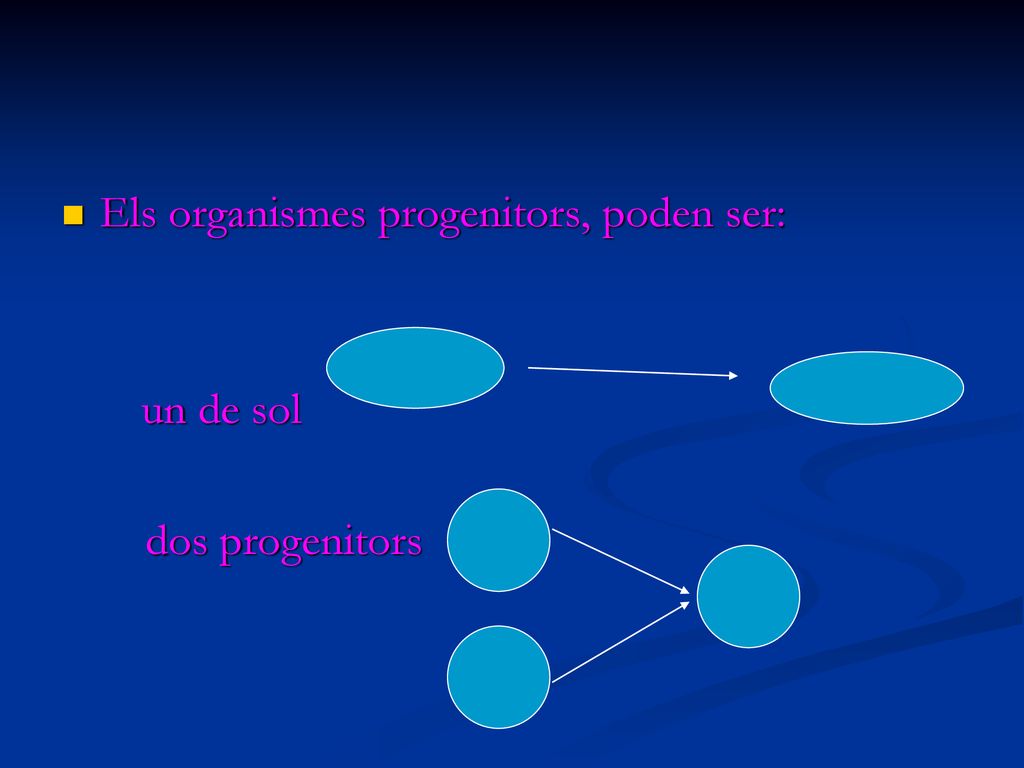 Els organismes progenitors, poden ser:

un de sol

dos progenitors